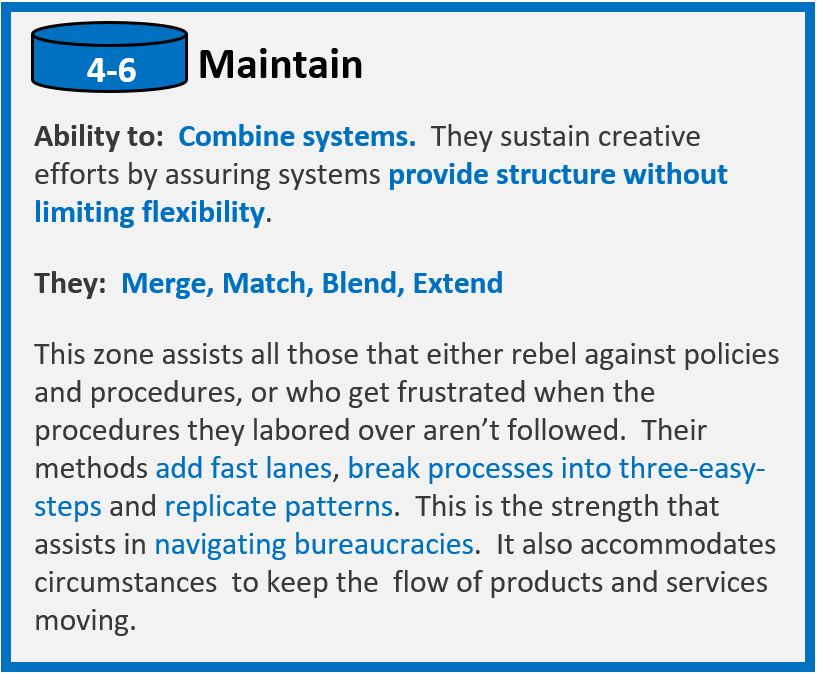 4-6 Maintain

Ability to: Combine systems. They sustain creative efforts by assuring systems provide structure without limiting flexibility.

They: Merge, Match, Blend, Extend

This zone assists all those that either rebel against policies and procedures, or who get frustrated when the procedures they labored over aren't followed. Their methods add fast lanes, break processes into three-easy-steps and replicate patterns. This is the strength that assists in navigating bureaucracies. It also accommodates circumstances to keep the flow of products and services moving.